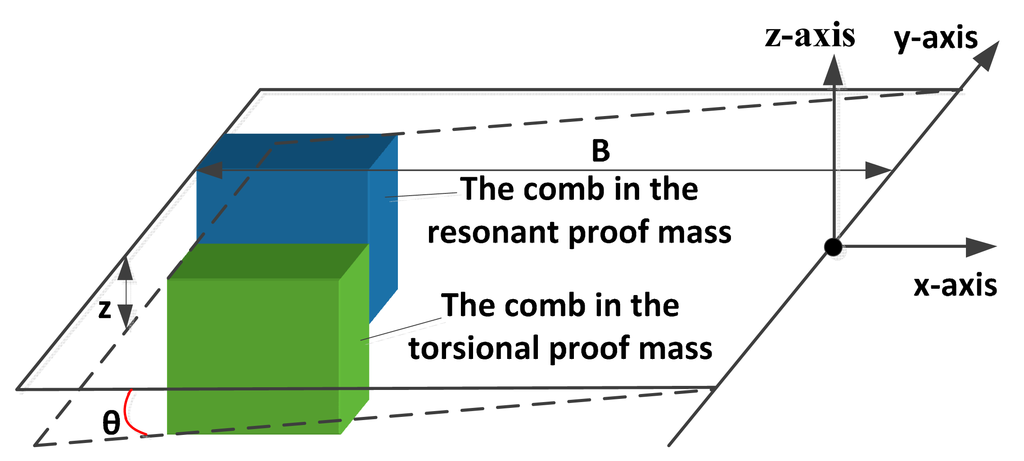 z-axis
y-axis
B
The comb in the resonant proof mass
x-axis
z
The comb in the torsional proof mass
θ